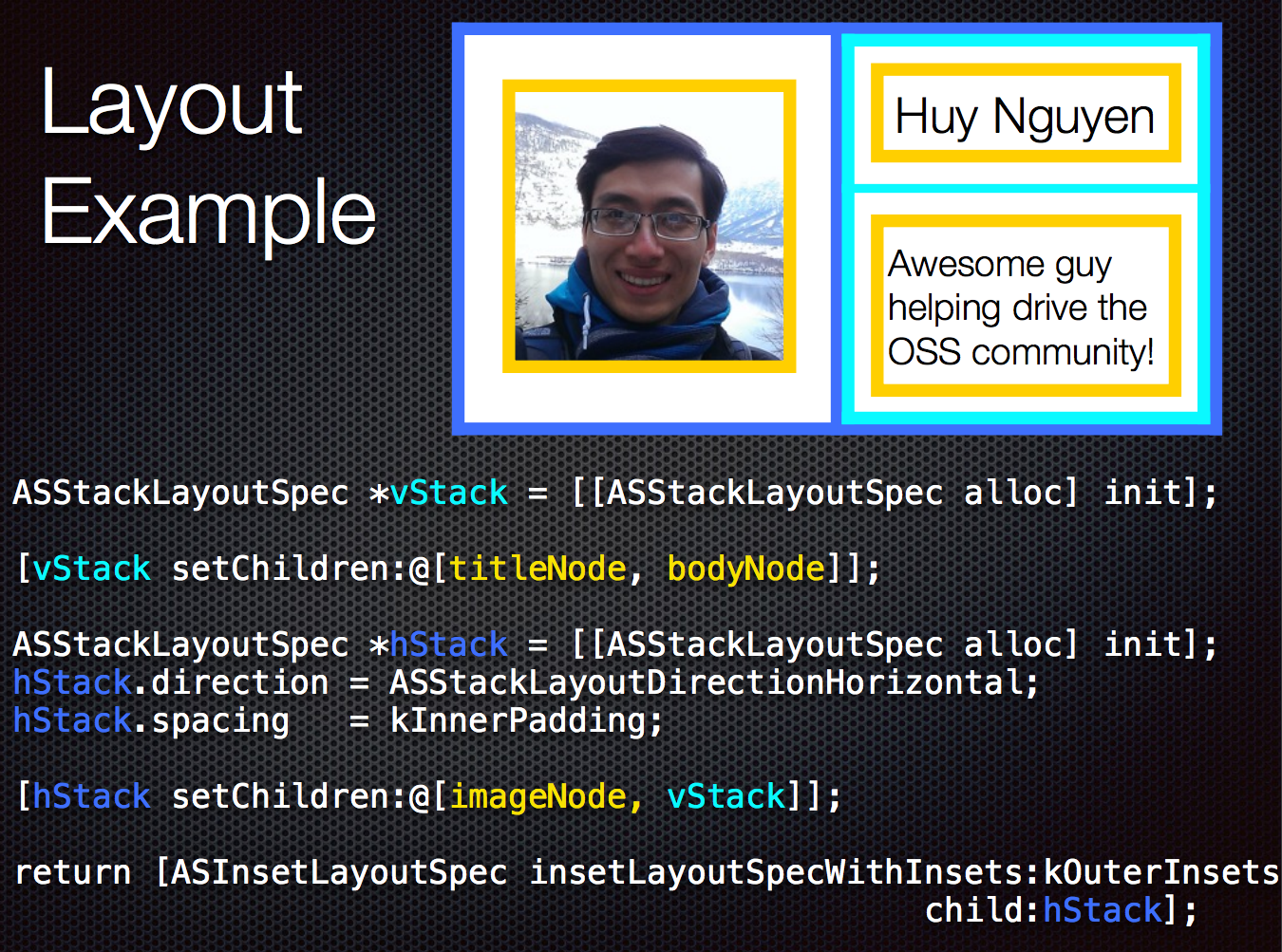 Layout Example

Huy Nguyen

Awesome guy helping drive the OSS community!

ASStackLayoutSpec *vStack = [[ASStackLayoutSpec alloc] init];

[vStack setChildren:@[titleNode, bodyNode]];

ASStackLayoutSpec *hStack = [[ASStackLayoutSpec alloc] init];
hStack.direction = ASStackLayoutDirectionHorizontal;
hStack.spacing = kInnerPadding;

[hStack setChildren:@[imageNode, vStack]];

return [ASInsetLayoutSpec insetLayoutSpecWithInsets:kOuterInsets
child:hStack];